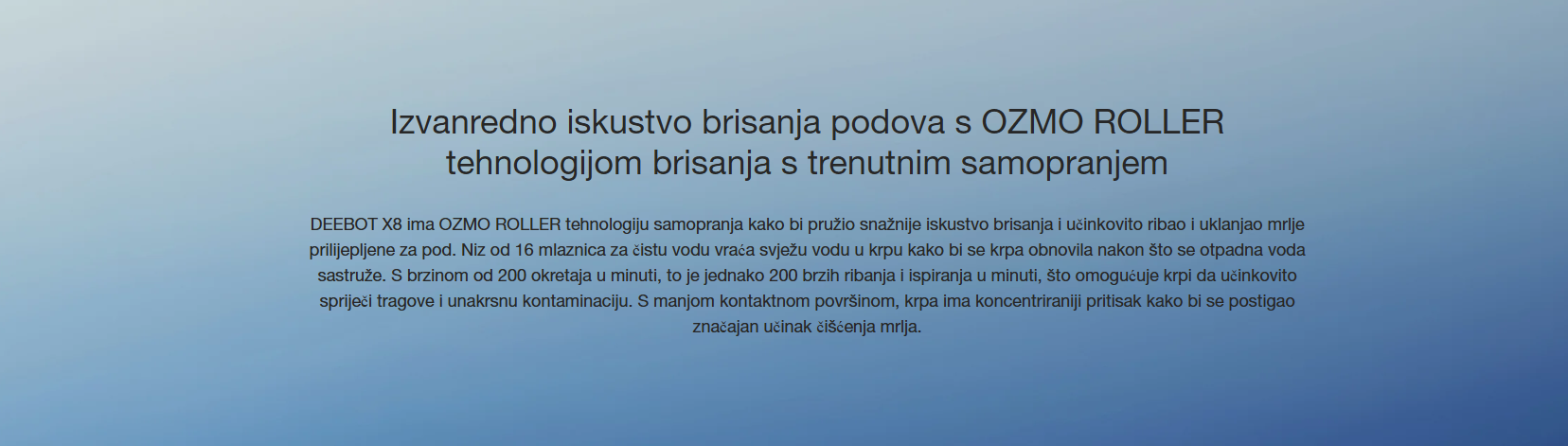 Izvanredno iskustvo brisanja podova s OZMO ROLLER tehnologijom brisanja s trenutnim samopranjem

DEEBOT X8 ima OZMO ROLLER tehnologiju samopranja kako bi pružio snažnije iskustvo brisanja i učinkovito ribao i uklanjao mrlje prilijepljene za pod. Niz od 16 mlaznica za čistu vodu vraća svježu vodu u krpu kako bi se krpa obnovila nakon što se otpadna voda sastruže. S brzinom od 200 okretaja u minuti, to je jednako 200 brzih ribanja i ispiranja u minuti, što omogućuje krpi da učinkovito spriječi tragove i unakrsnu kontaminaciju. S manjom kontaktnom površinom, krpa ima koncentriraniji pritisak kako bi se postigao značajan učinak čišćenja mrlja.